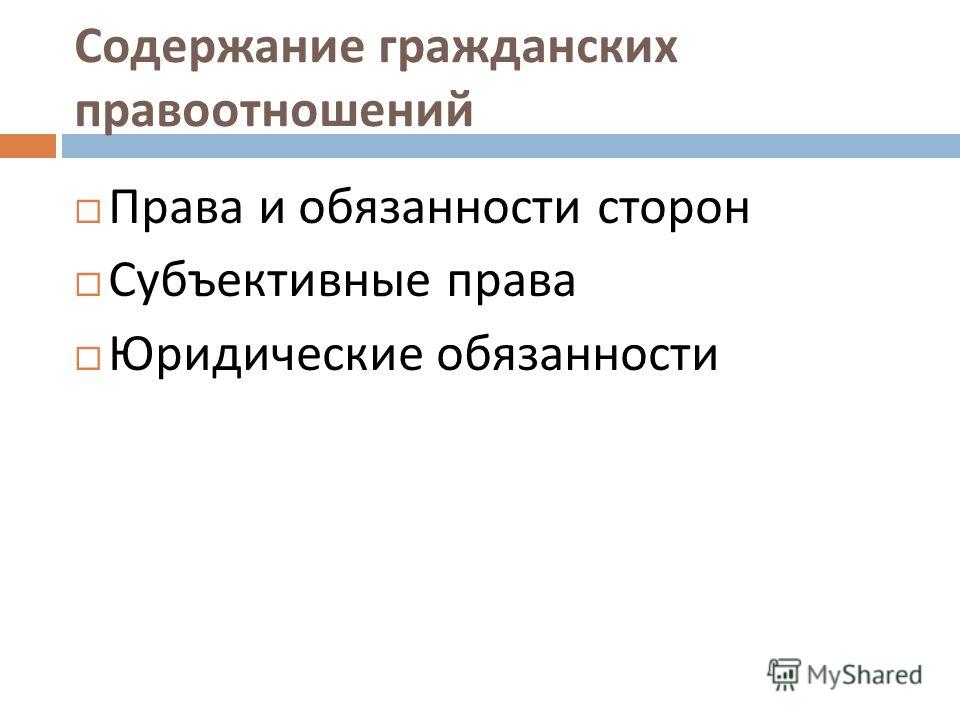 Содержание гражданских правоотношений

□ Права и обязанности сторон
□ Субъективные права
□ Юридические обязанности

MyShared